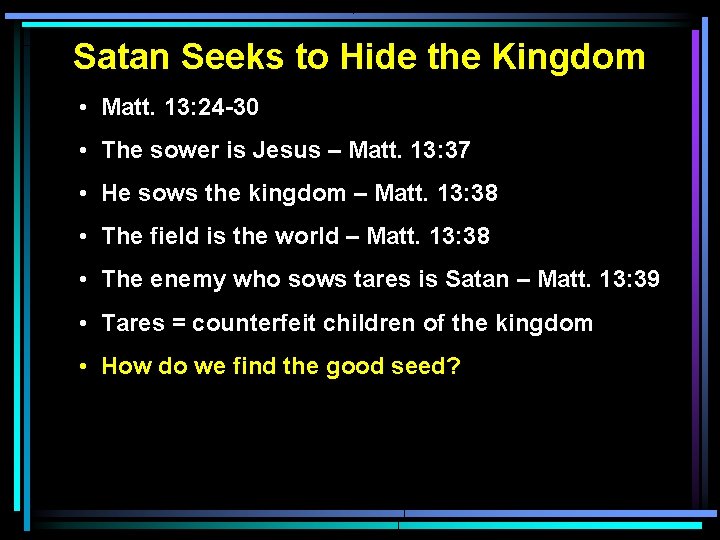 Satan Seeks to Hide the Kingdom

• Matt. 13:24-30
• The sower is Jesus – Matt. 13:37
• He sows the kingdom – Matt. 13:38
• The field is the world – Matt. 13:38
• The enemy who sows tares is Satan – Matt. 13:39
• Tares = counterfeit children of the kingdom
• How do we find the good seed?